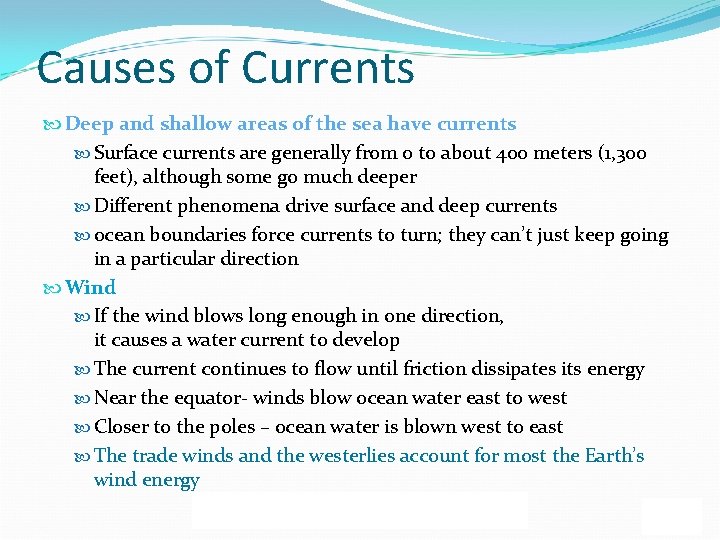 Causes of Currents

Deep and shallow areas of the sea have currents

Surface currents are generally from 0 to about 400 meters (1,300 feet), although some go much deeper

Different phenomena drive surface and deep currents

ocean boundaries force currents to turn; they can't just keep going in a particular direction

Wind

If the wind blows long enough in one direction, it causes a water current to develop

The current continues to flow until friction dissipates its energy

Near the equator- winds blow ocean water east to west

Closer to the poles – ocean water is blown west to east

The trade winds and the westerlies account for most the Earth's wind energy